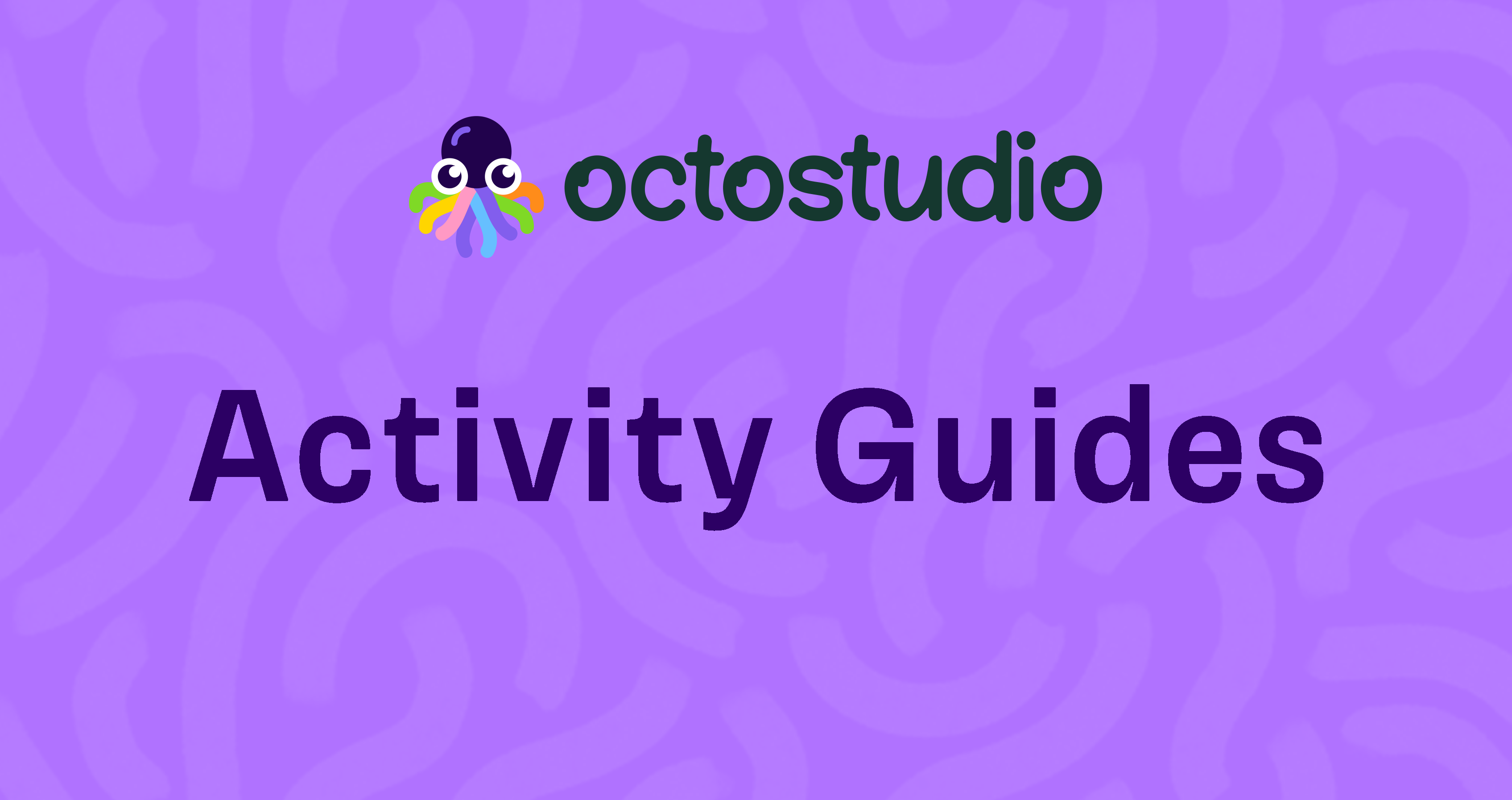 octostudio

Activity Guides